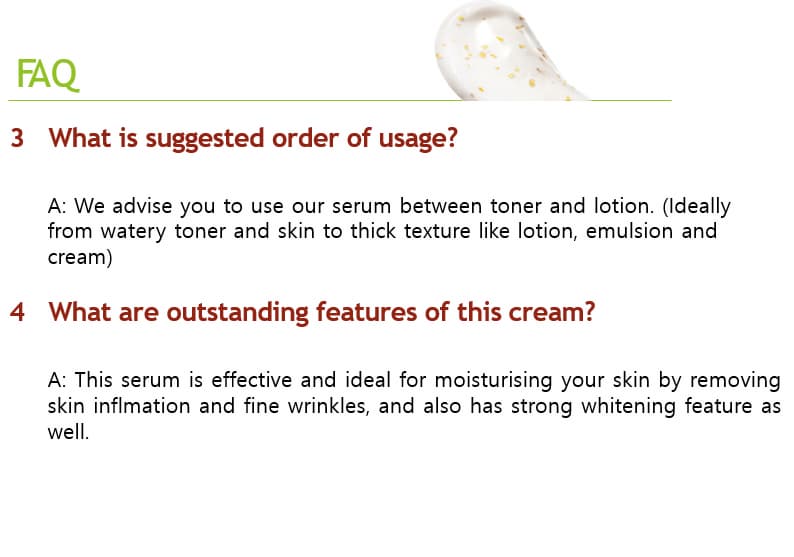 FAQ

3 What is suggested order of usage?

A: We advise you to use our serum between toner and lotion. (Ideally from watery toner and skin to thick texture like lotion, emulsion and cream)

4 What are outstanding features of this cream?

A: This serum is effective and ideal for moisturising your skin by removing skin inflmation and fine wrinkles, and also has strong whitening feature as well.